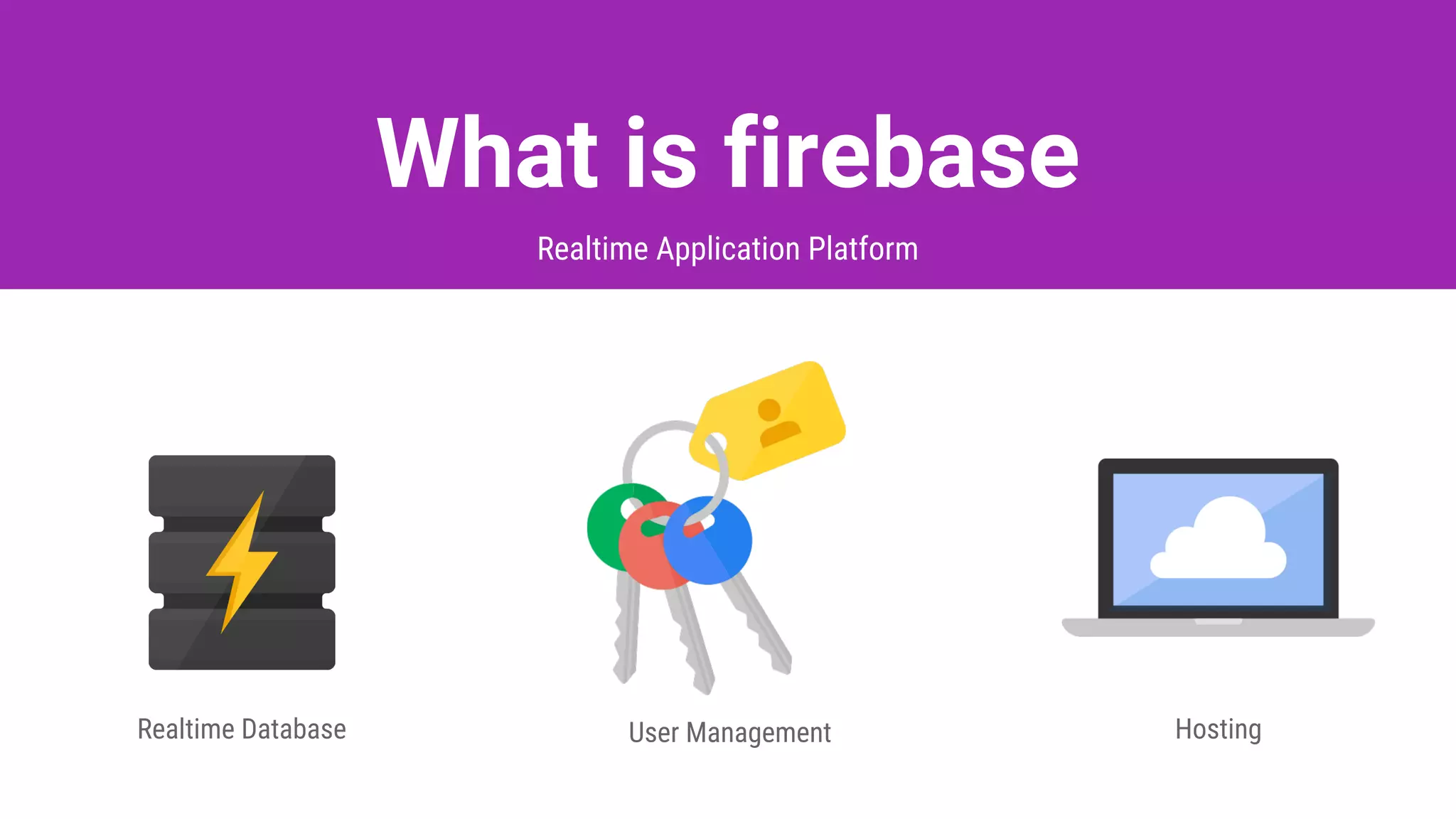 What is firebase

Realtime Application Platform

Realtime Database

User Management

Hosting